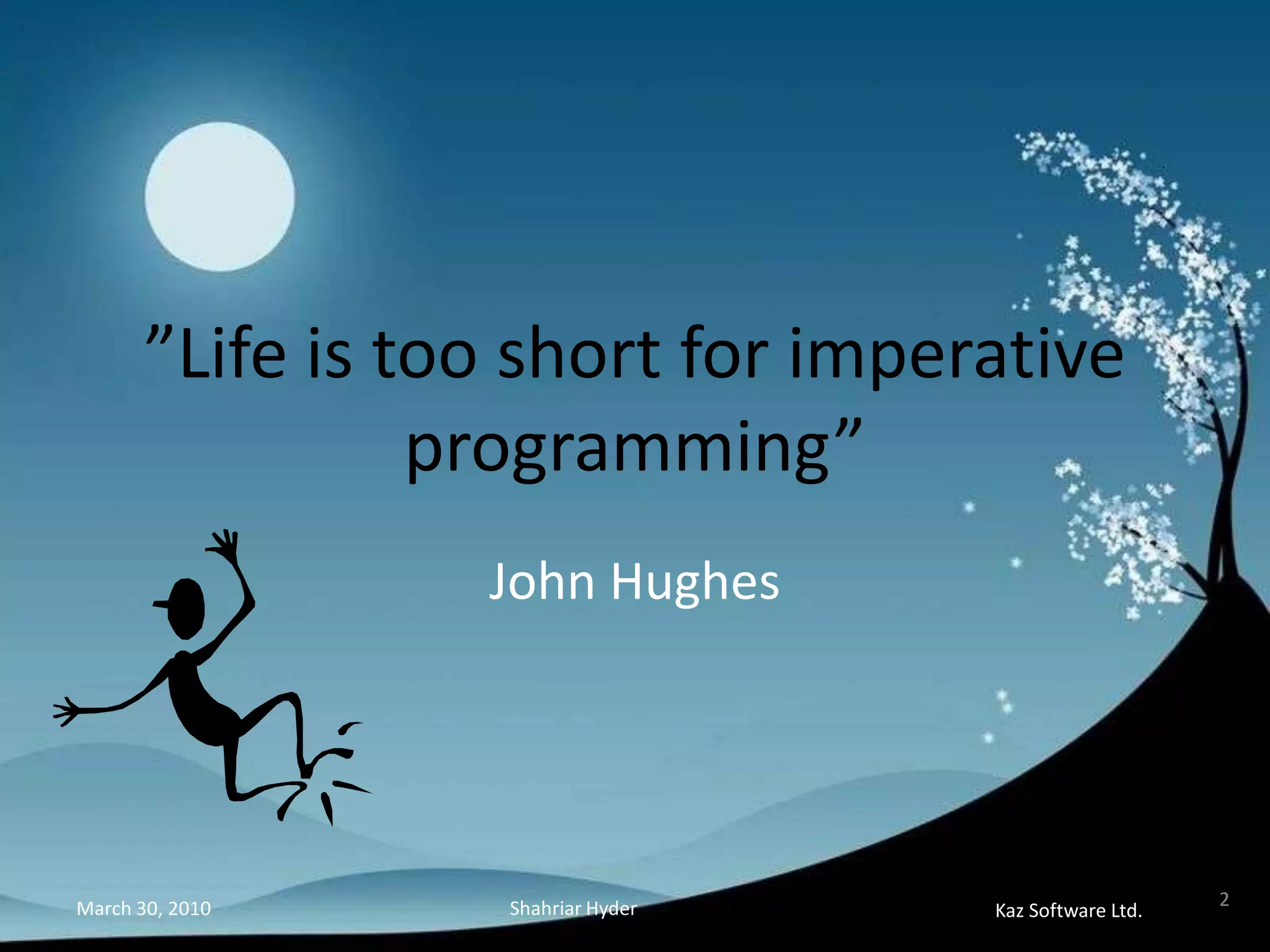 ”Life is too short for imperative programming”

John Hughes

March 30, 2010

Shahriar Hyder

Kaz Software Ltd.

2